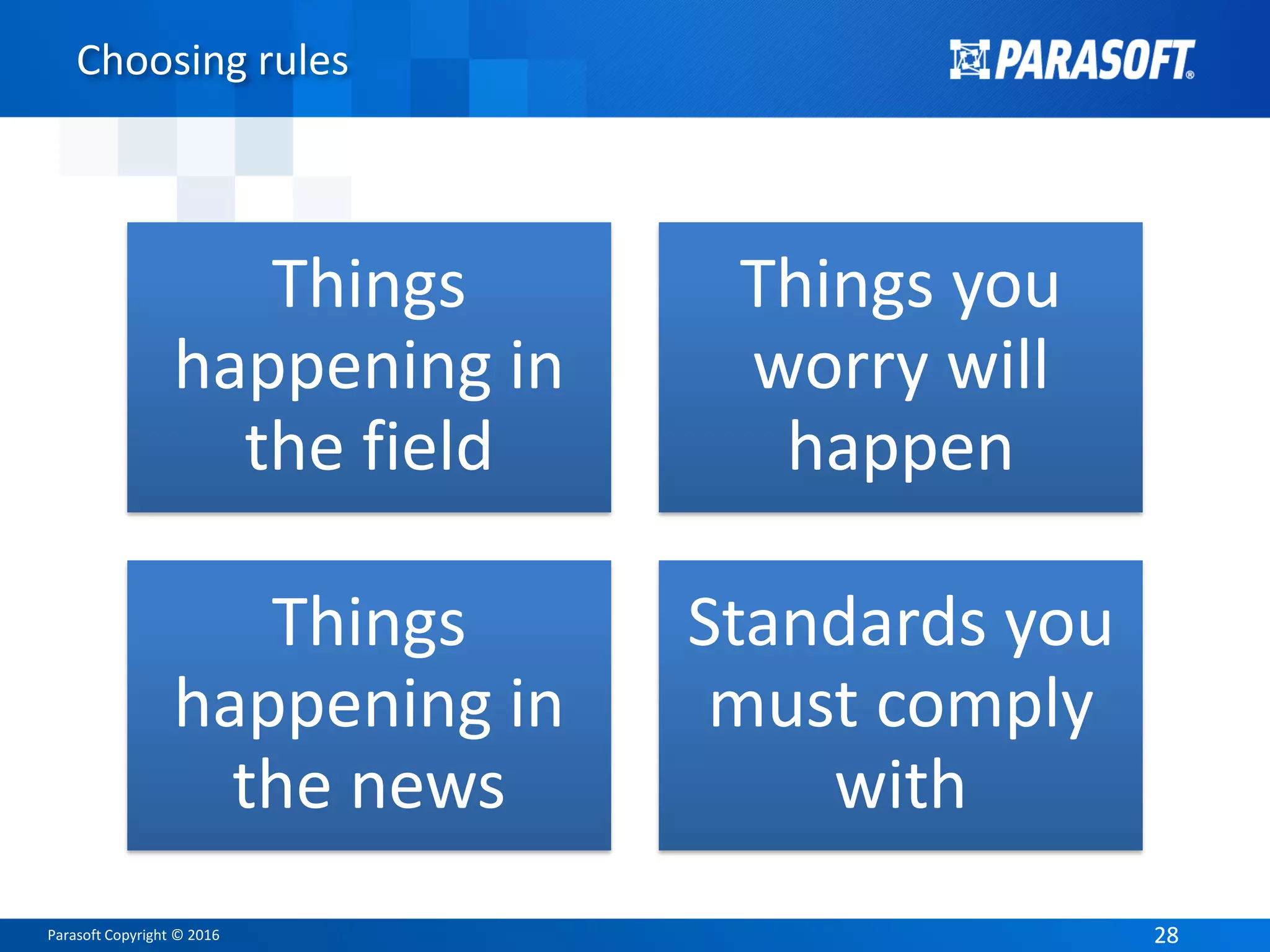 Choosing rules

PARASOFT®

Things happening in the field

Things you worry will happen

Things happening in the news

Standards you must comply with

Parasoft Copyright © 2016

28